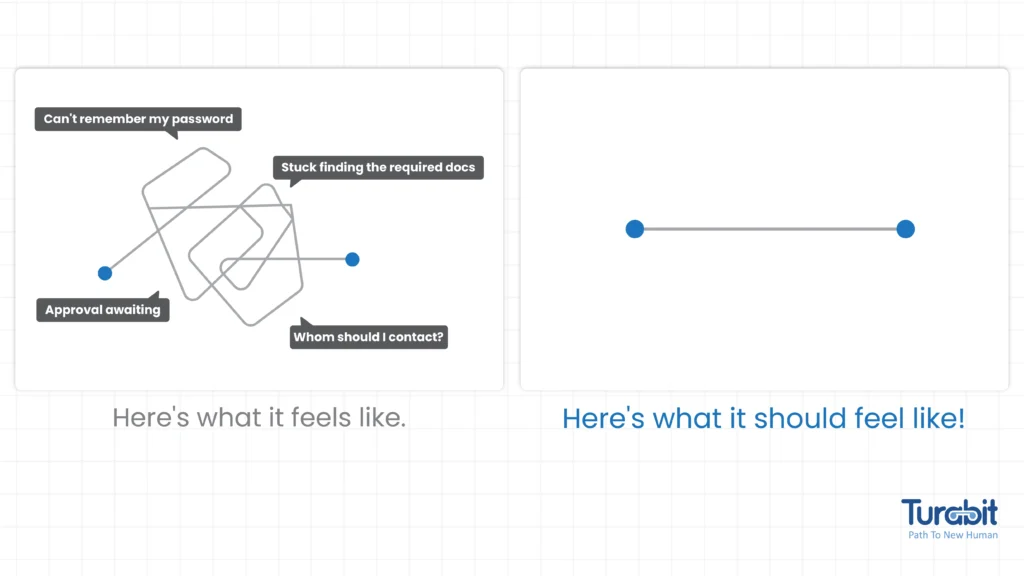 Can't remember my password

Stuck finding the required docs

Approval awaiting

Whom should I contact?

Here's what it feels like.

Here's what it should feel like!

Turabit
Path To New Human